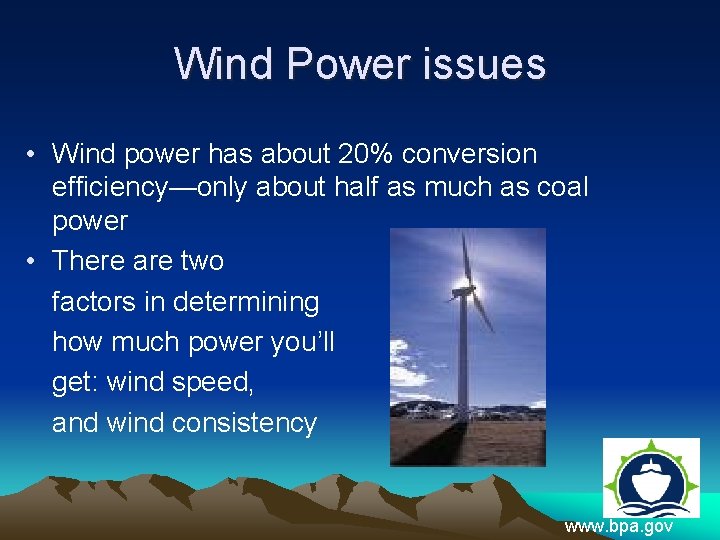 Wind Power issues

• Wind power has about 20% conversion efficiency—only about half as much as coal power

• There are two factors in determining how much power you'll get: wind speed, and wind consistency

www.bpa.gov